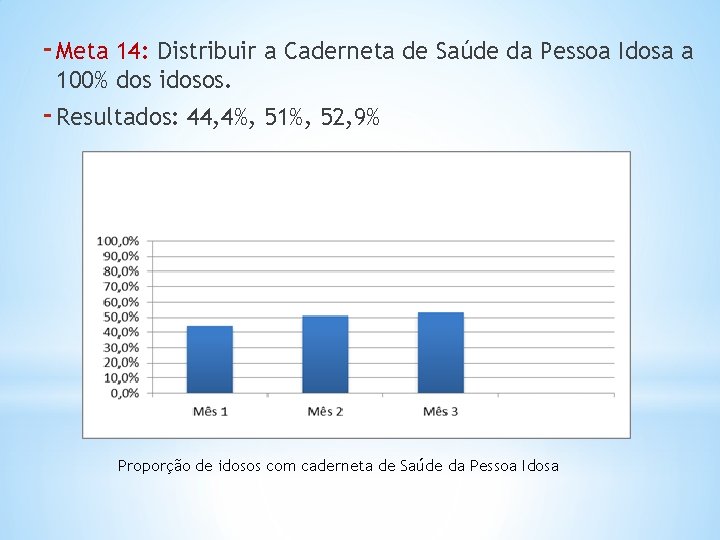 - Meta 14: Distribuir a Caderneta de Saúde da Pessoa Idosa a 100% dos idosos.

- Resultados: 44,4%, 51%, 52,9%

100,0%
90,0%
80,0%
70,0%
60,0%
50,0%
40,0%
30,0%
20,0%
10,0%
0,0%

Mês 1
Mês 2
Mês 3

Proporção de idosos com caderneta de Saúde da Pessoa Idosa